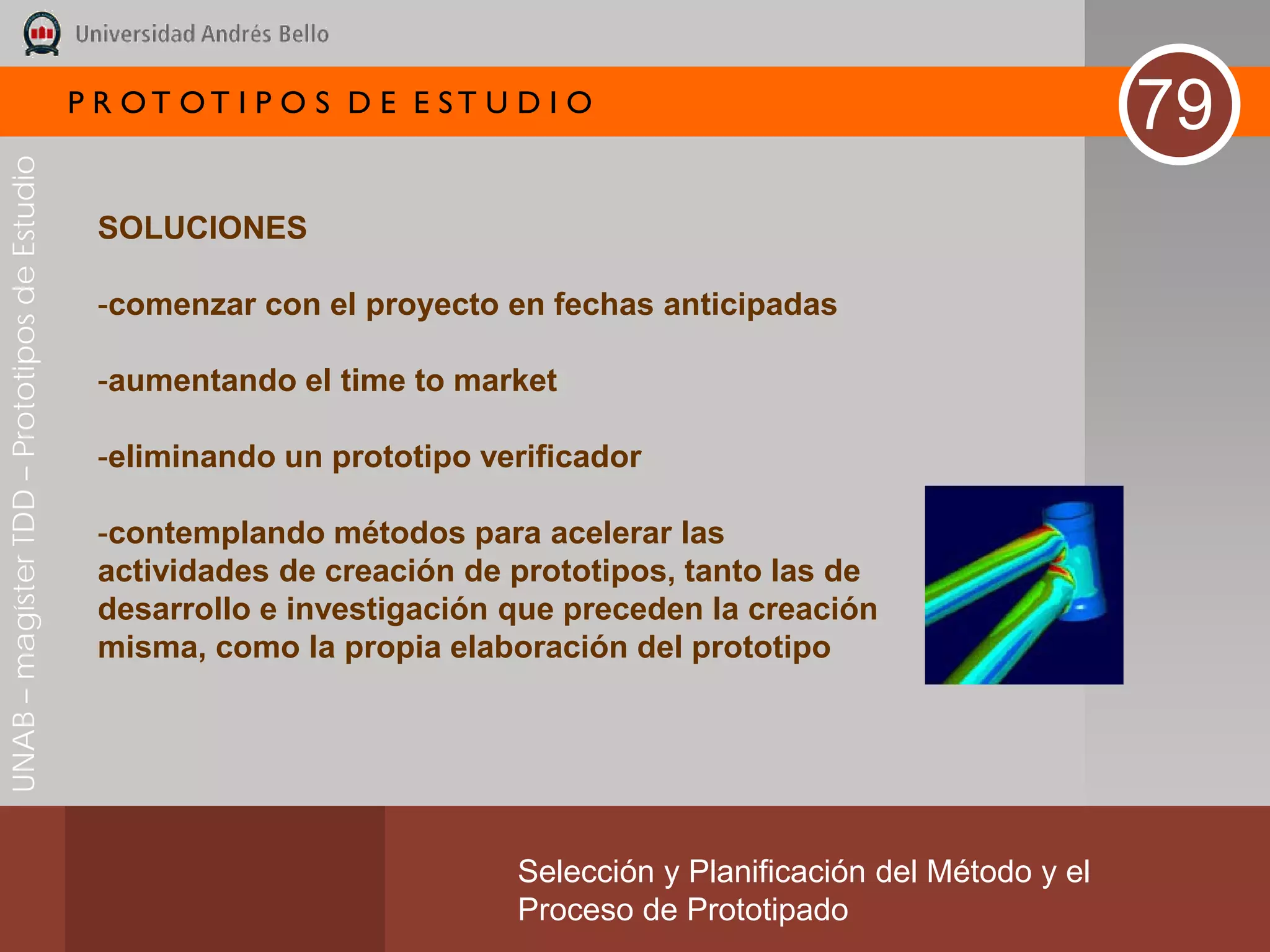 Universidad Andrés Bello

PROTOTIPOS DE ESTUDIO

79

UNAB – magíster TDD – Prototipos de Estudio

SOLUCIONES

-comenzar con el proyecto en fechas anticipadas

-aumentando el time to market

-eliminando un prototipo verificador

-contemplando métodos para acelerar las actividades de creación de prototipos, tanto las de desarrollo e investigación que preceden la creación misma, como la propia elaboración del prototipo

Selección y Planificación del Método y el Proceso de Prototipado